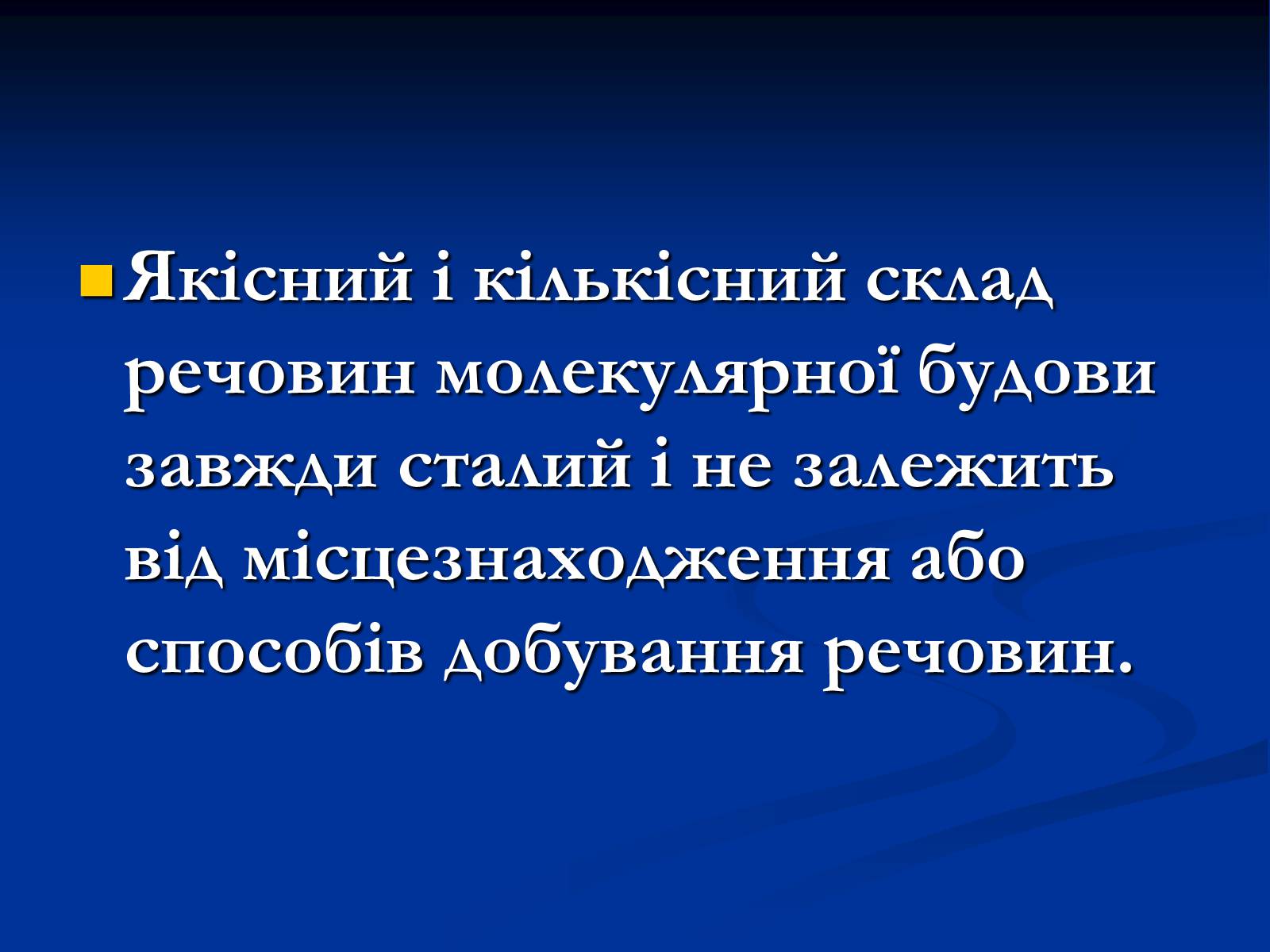 Якісний і кількісний склад речовин молекулярної будови завжди сталий і не залежить від місцезнаходження або способів добування речовин.